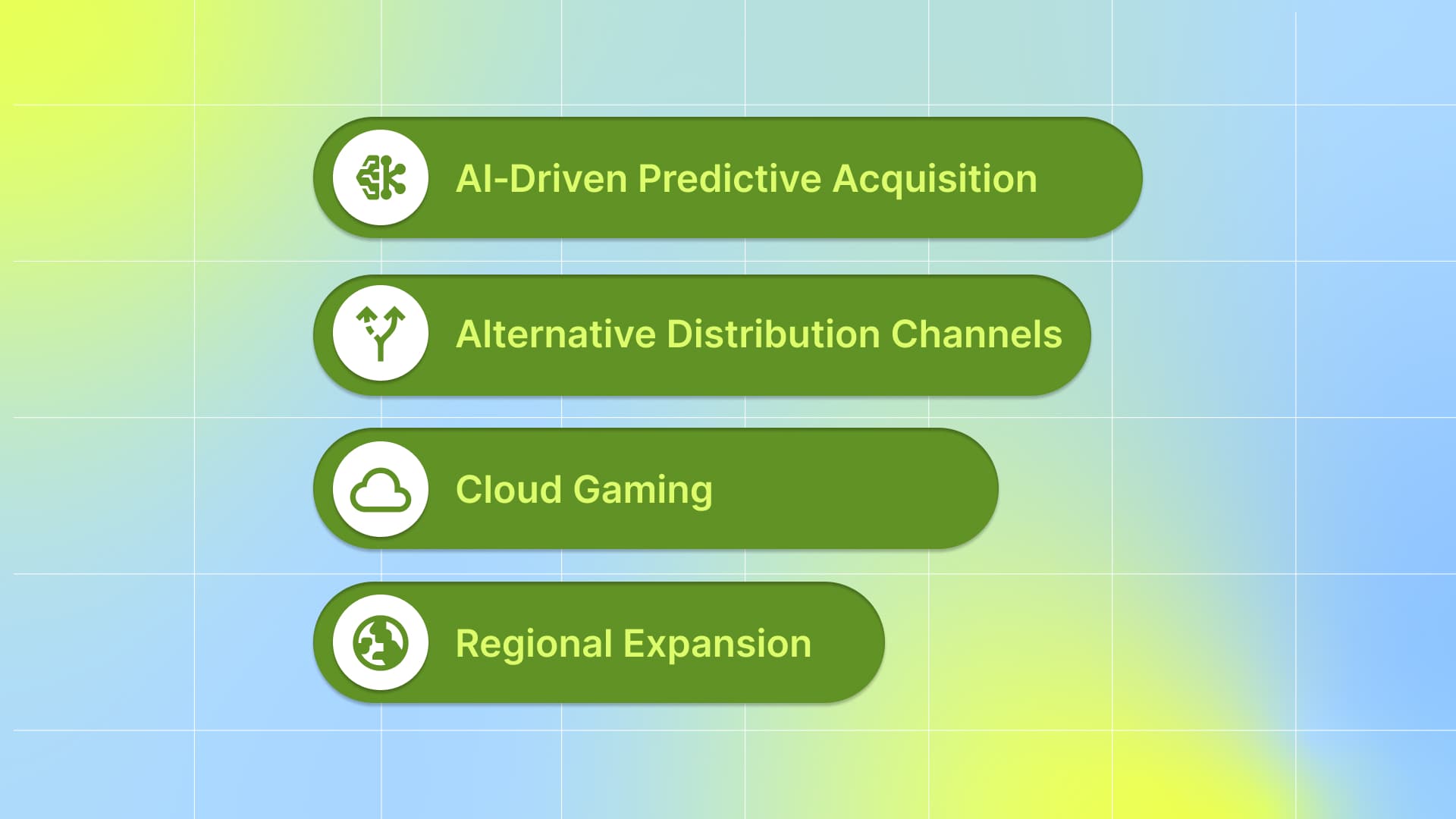 AI-Driven Predictive Acquisition

Alternative Distribution Channels

Cloud Gaming

Regional Expansion